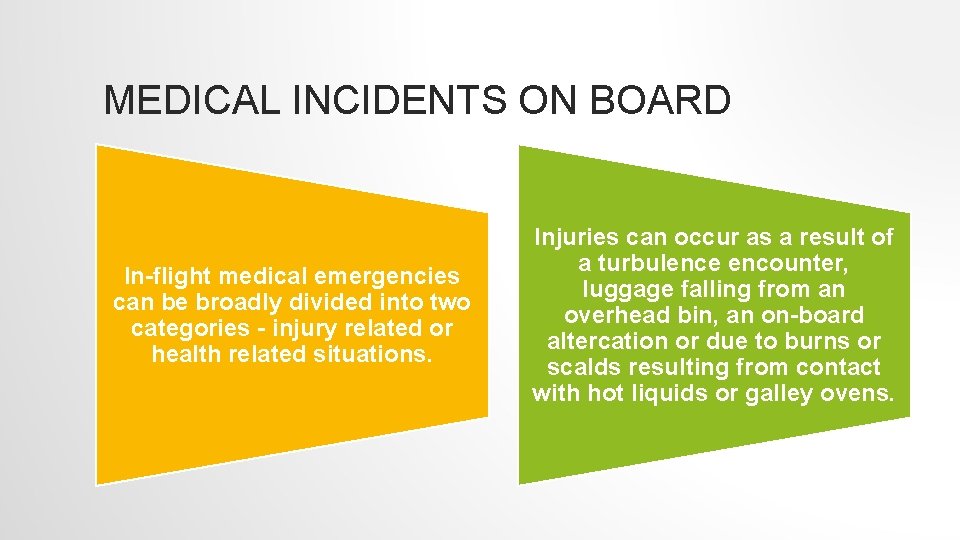 MEDICAL INCIDENTS ON BOARD

In-flight medical emergencies can be broadly divided into two categories - injury related or health related situations.

Injuries can occur as a result of a turbulence encounter, luggage falling from an overhead bin, an on-board altercation or due to burns or scalds resulting from contact with hot liquids or galley ovens.